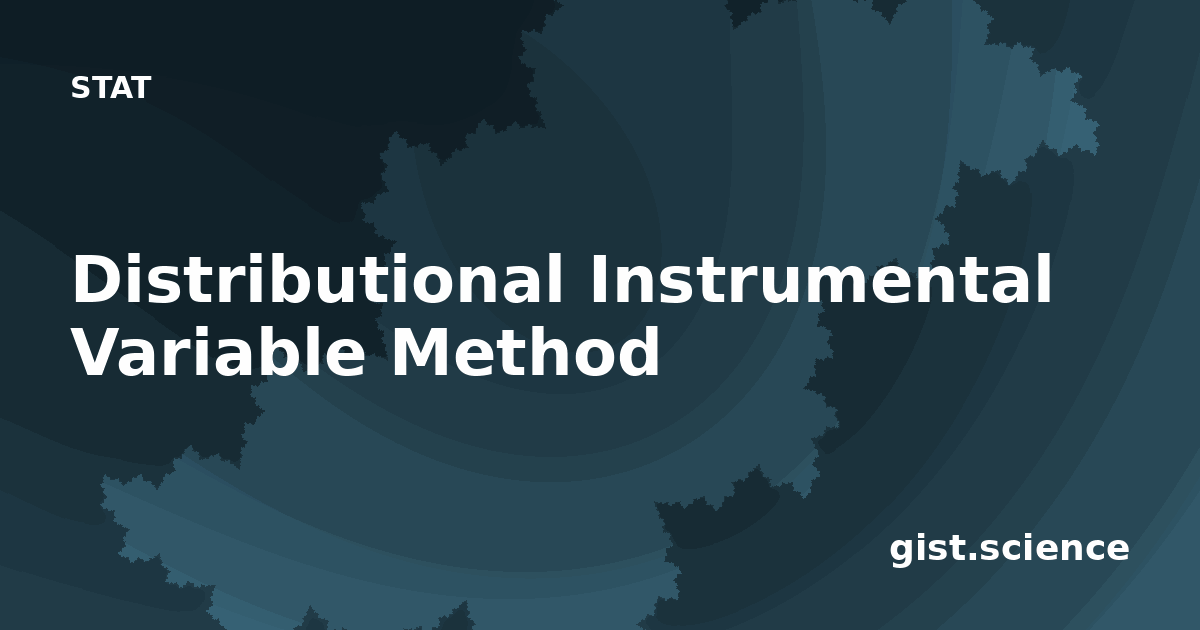 STAT

Distributional Instrumental Variable Method

gist.science